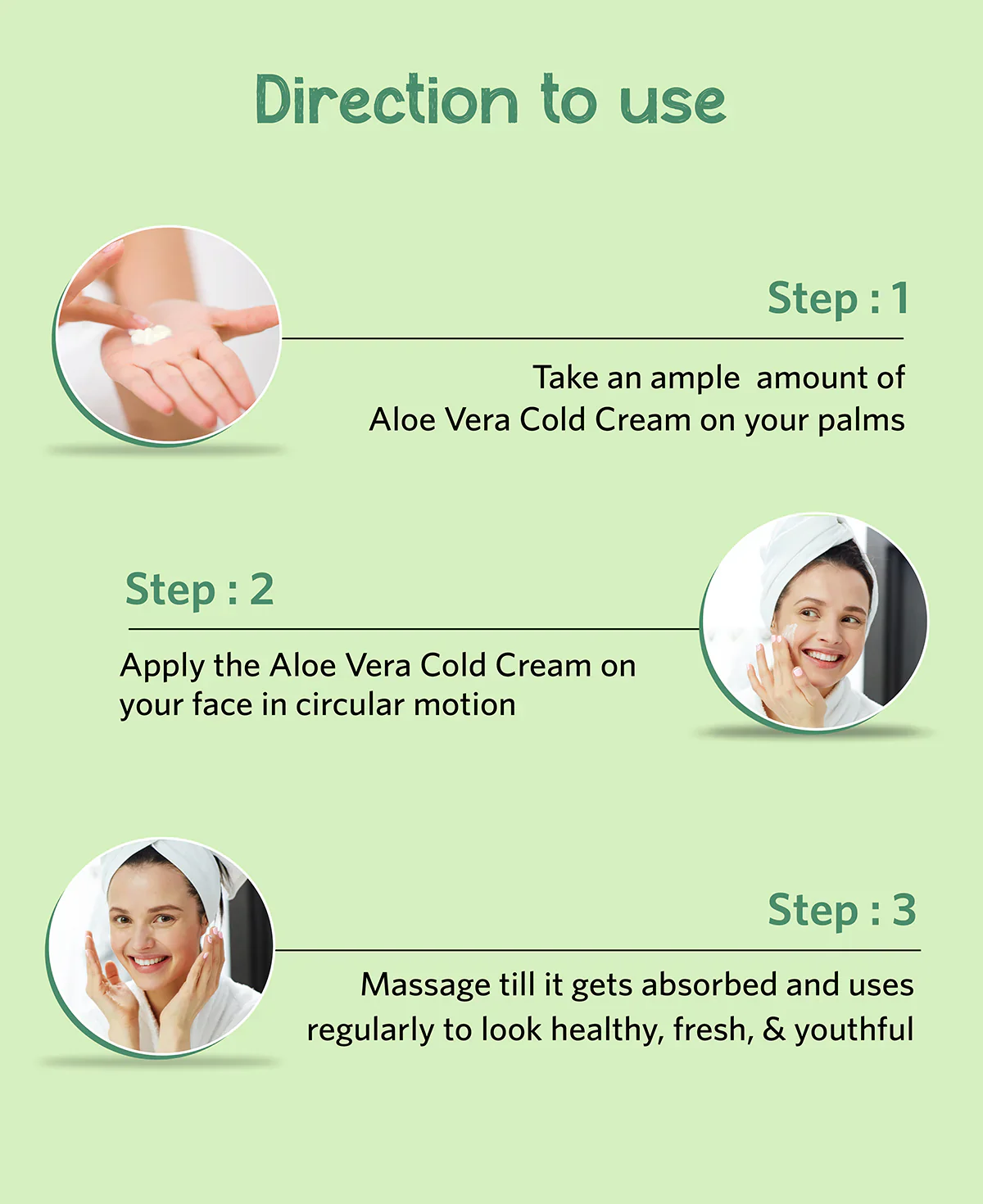 Direction to use

Step : 1

Take an ample amount of Aloe Vera Cold Cream on your palms

Step : 2

Apply the Aloe Vera Cold Cream on your face in circular motion

Step : 3

Massage till it gets absorbed and uses regularly to look healthy, fresh, & youthful